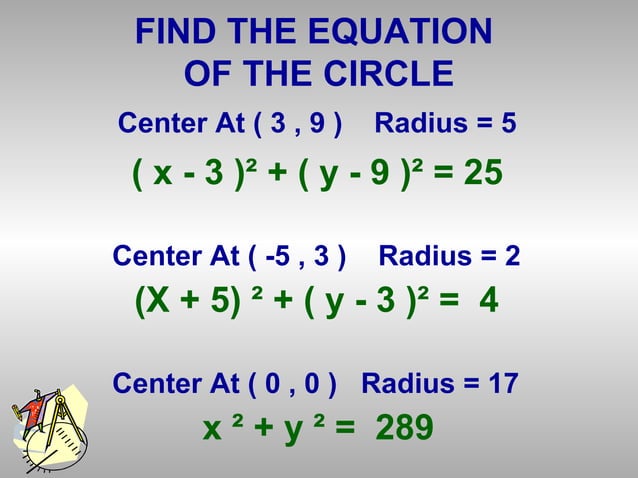 FIND THE EQUATION OF THE CIRCLE

Center At ( 3 , 9 )    Radius = 5

$( x - 3 )^2 + ( y - 9 )^2 = 25$

Center At ( -5 , 3 )    Radius = 2

$(X + 5)^2 + ( y - 3 )^2 = 4$

Center At ( 0 , 0 )   Radius = 17

$x^2 + y^2 = 289$